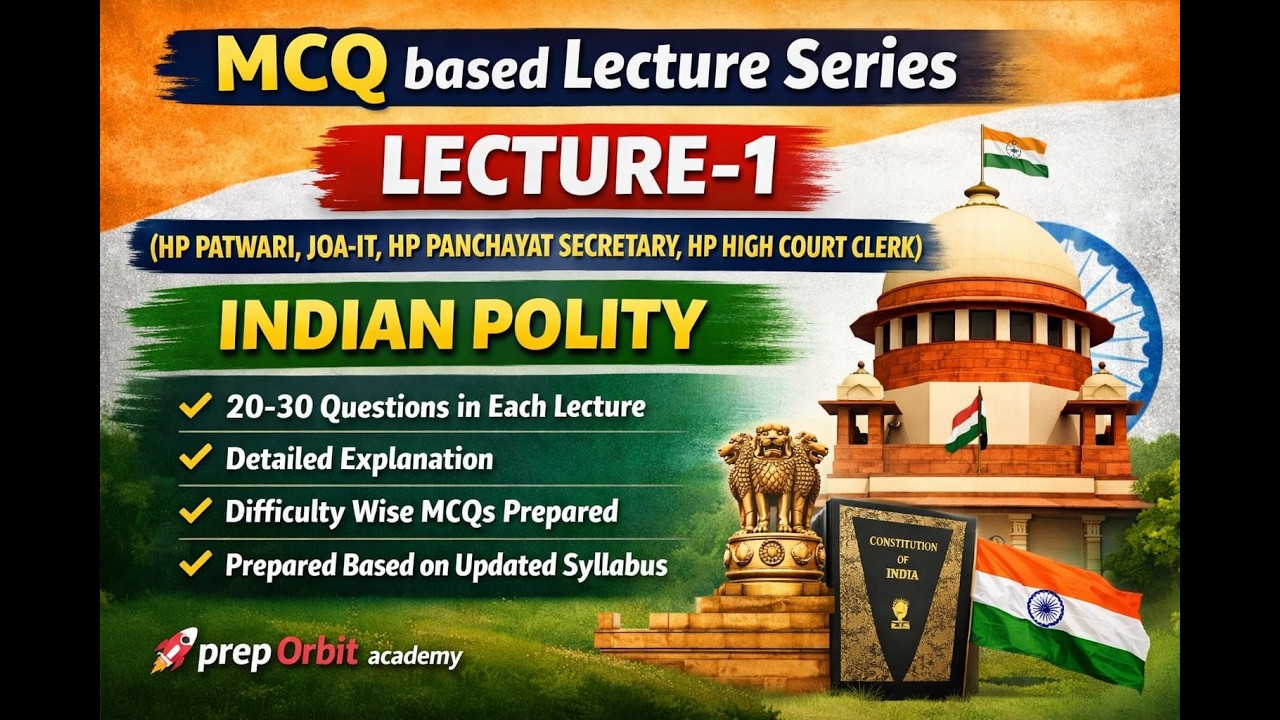 MCQ based Lecture Series

LECTURE-1

(HP PATWARI, JOA-IT, HP PANCHAYAT SECRETARY, HP HIGH COURT CLERK)

INDIAN POLITY

✓ 20-30 Questions in Each Lecture
✓ Detailed Explanation
✓ Difficulty Wise MCQs Prepared
✓ Prepared Based on Updated Syllabus

CONSTITUTION OF INDIA

prep Orbit academy